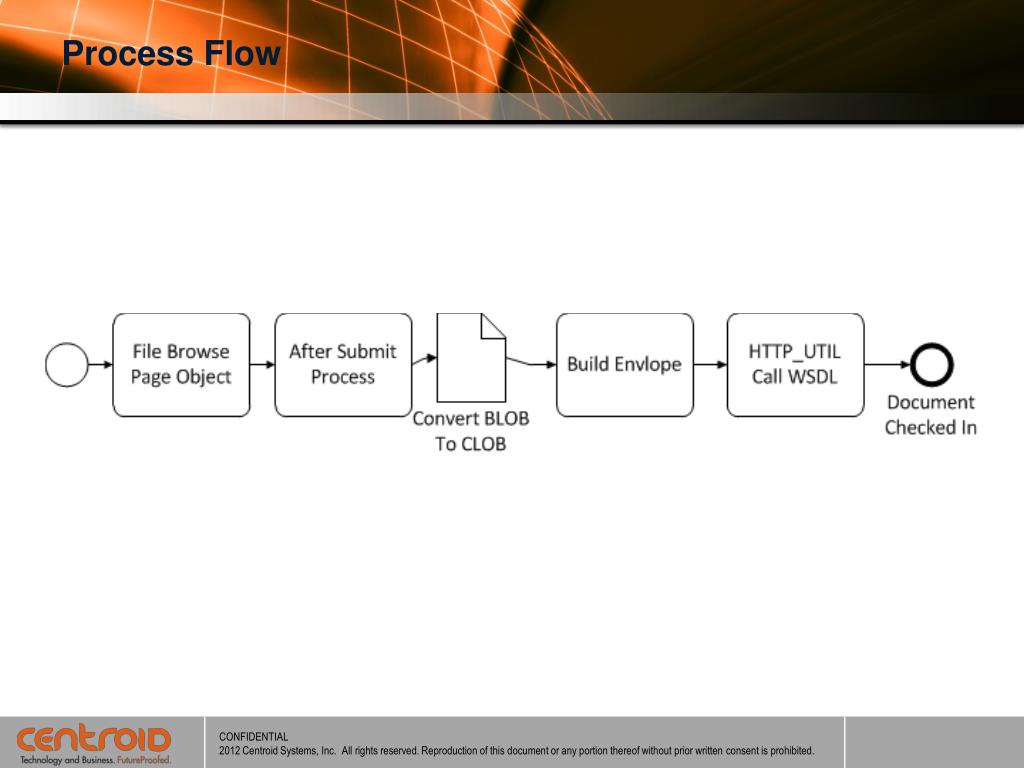 Process Flow

File Browse Page Object

After Submit Process

Convert BLOB To CLOB

Build Envlope

HTTP_UTIL Call WSDL

Document Checked In

centroid
Technology and Business. FutureProofed.

CONFIDENTIAL
2012 Centroid Systems, Inc. All rights reserved. Reproduction of this document or any portion thereof without prior written consent is prohibited.